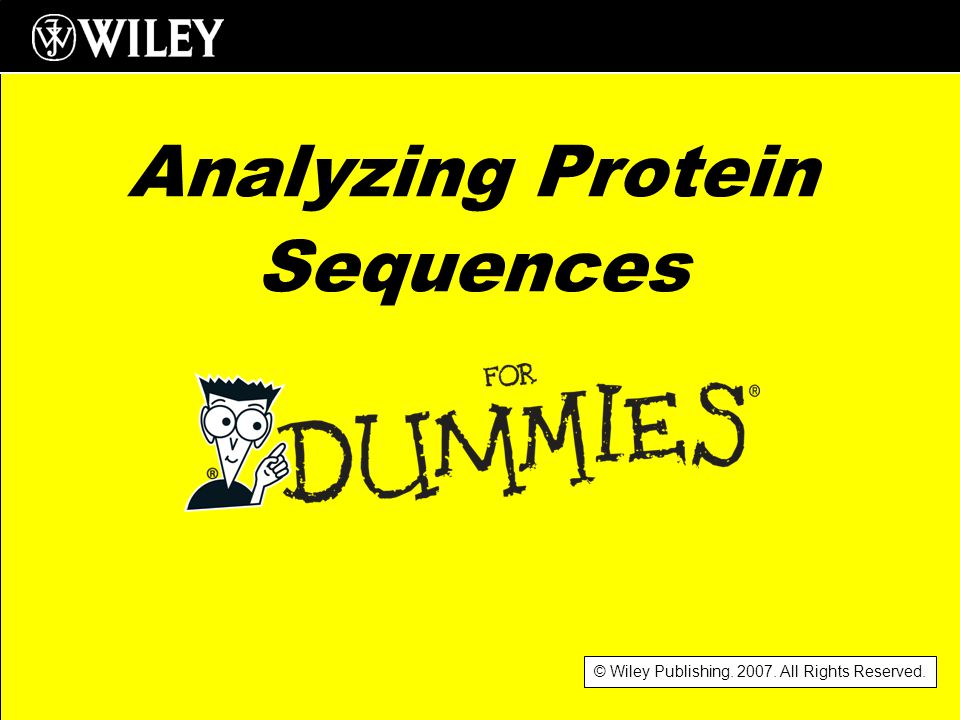 WILEY

Analyzing Protein Sequences

FOR DUMMIES®

© Wiley Publishing. 2007. All Rights Reserved.